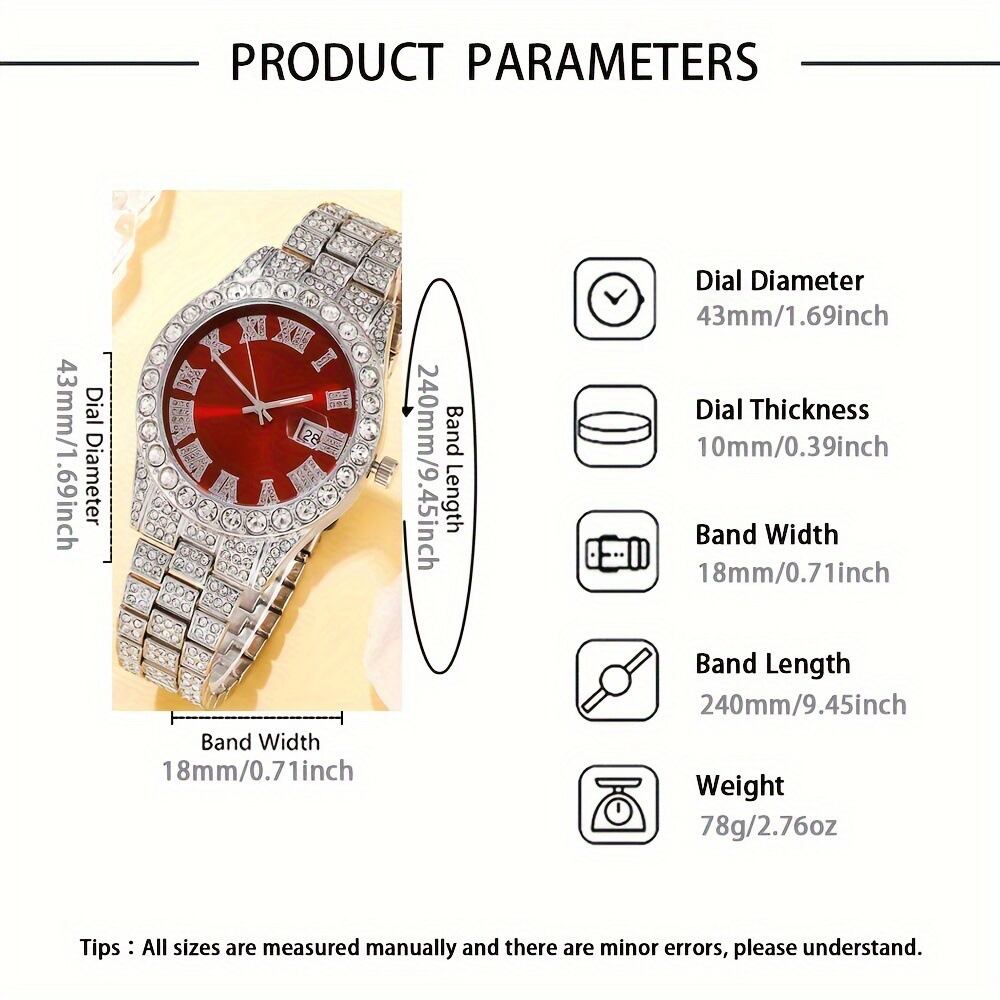 PRODUCT PARAMETERS

Dial Diameter
43mm/1.69inch

Band Length
240mm/9.45inch

Band Width
18mm/0.71inch

Dial Diameter
43mm/1.69inch

Dial Thickness
10mm/0.39inch

Band Width
18mm/0.71inch

Band Length
240mm/9.45inch

Weight
78g/2.76oz

Tips：All sizes are measured manually and there are minor errors, please understand.